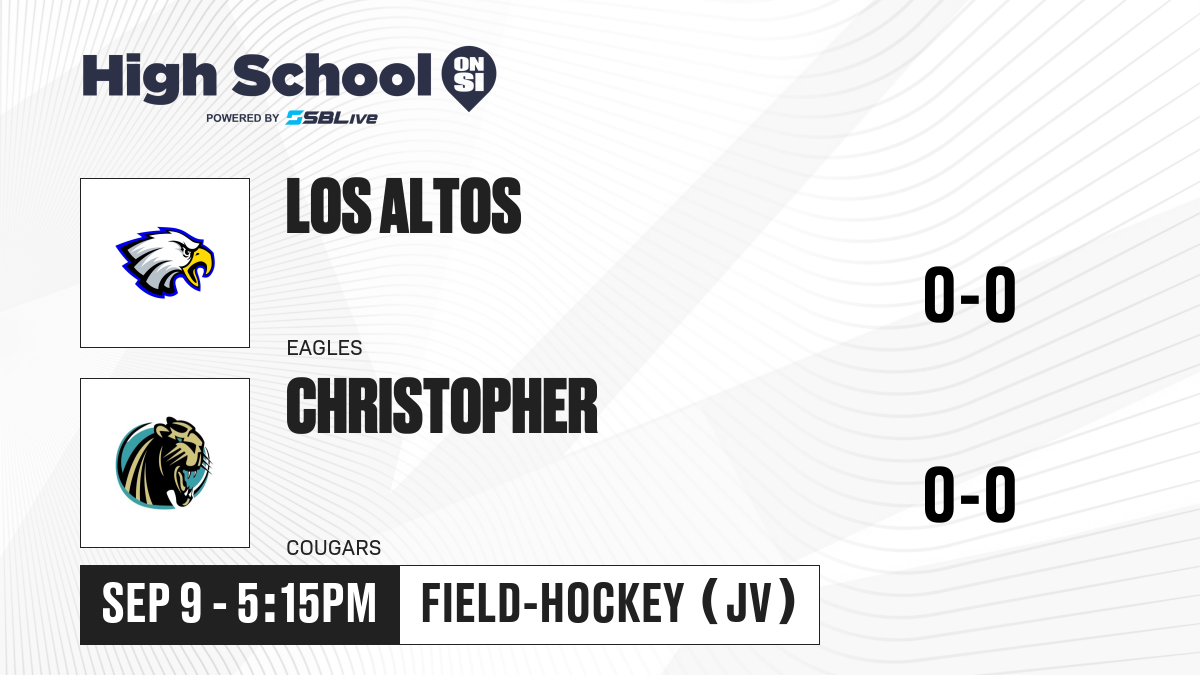 High School ON SI
POWERED BY SBLive

LOS ALTOS
EAGLES
0-0

CHRISTOPHER
COUGARS
0-0

SEP 9 - 5:15PM
FIELD-HOCKEY (JV)